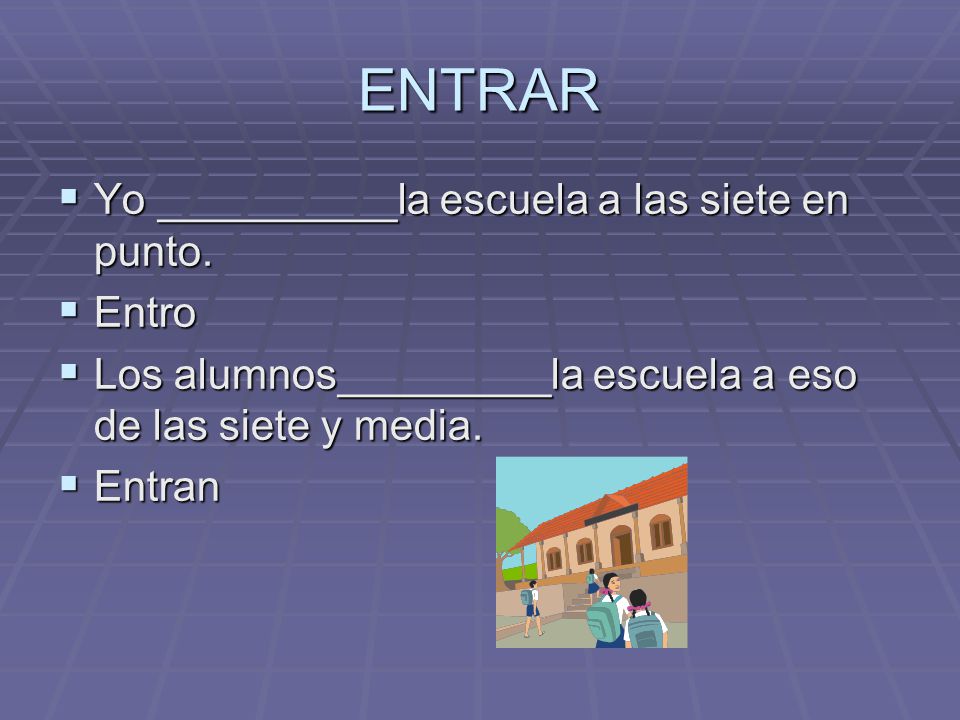 ENTRAR

▪ Yo __________la escuela a las siete en punto.

▪ Entro

▪ Los alumnos_________la escuela a eso de las siete y media.

▪ Entran